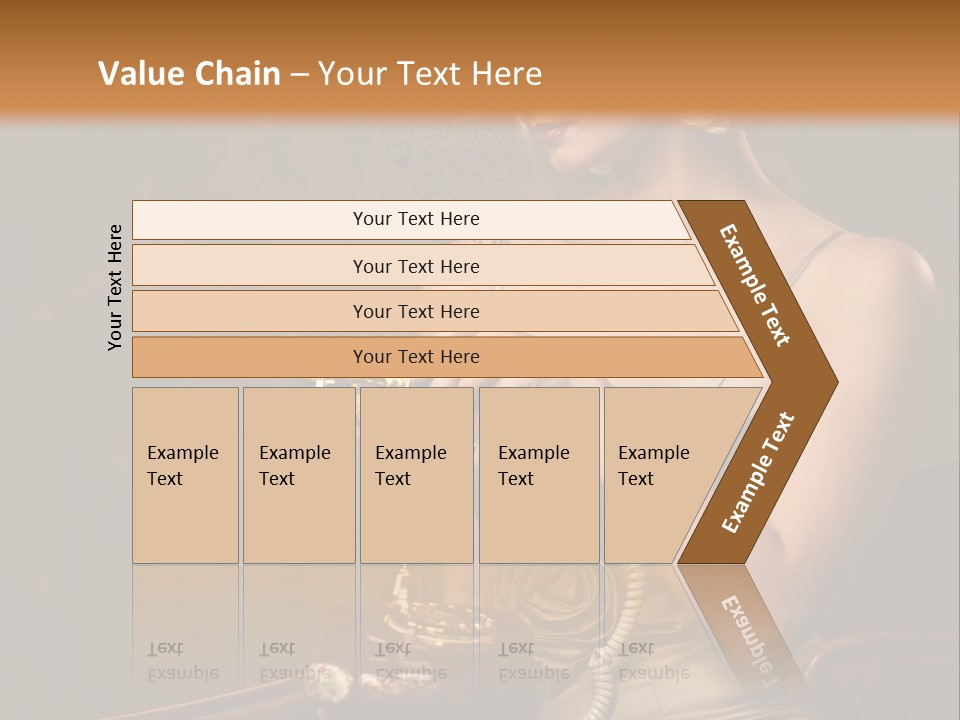 Value Chain – Your Text Here

Your Text Here

Your Text Here

Your Text Here

Your Text Here

Your Text Here

Example Text

Example Text

Example Text

Example Text

Example Text

Example Text

Example Text